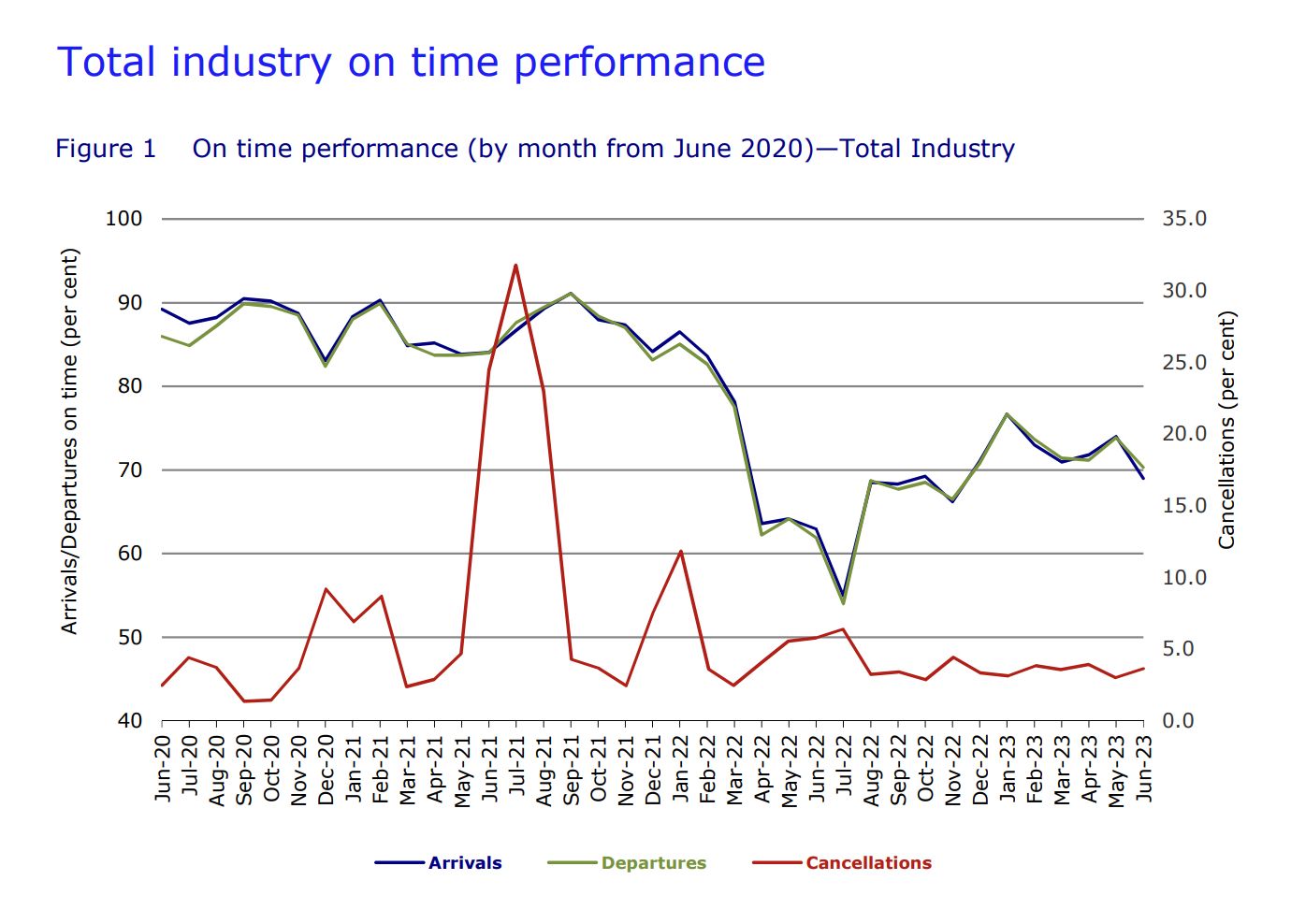 Total industry on time performance

Figure 1 On time performance (by month from June 2020)—Total Industry

Arrivals/Departures on time (per cent)

100
90
80
70
60
50
40

Cancellations (per cent)

35.0
30.0
25.0
20.0
15.0
10.0
5.0
0.0

Jun-20 Jul-20 Aug-20 Sep-20 Oct-20 Nov-20 Dec-20 Jan-21 Feb-21 Mar-21 Apr-21 May-21 Jun-21 Jul-21 Aug-21 Sep-21 Oct-21 Nov-21 Dec-21 Jan-22 Feb-22 Mar-22 Apr-22 May-22 Jun-22 Jul-22 Aug-22 Sep-22 Oct-22 Nov-22 Dec-22 Jan-23 Feb-23 Mar-23 Apr-23 May-23 Jun-23

Arrivals Departures Cancellations